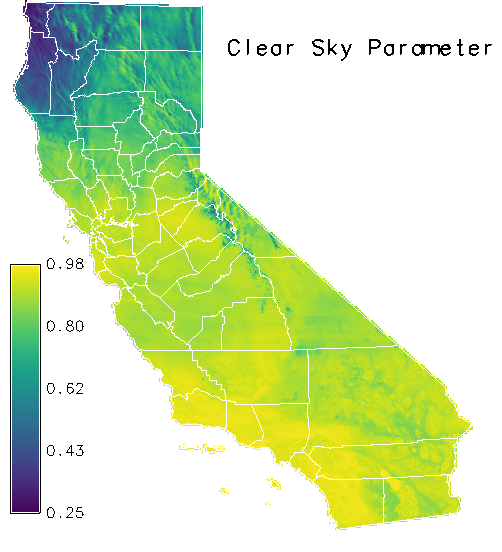 Clear Sky Parameter

0.98
0.80
0.62
0.43
0.25